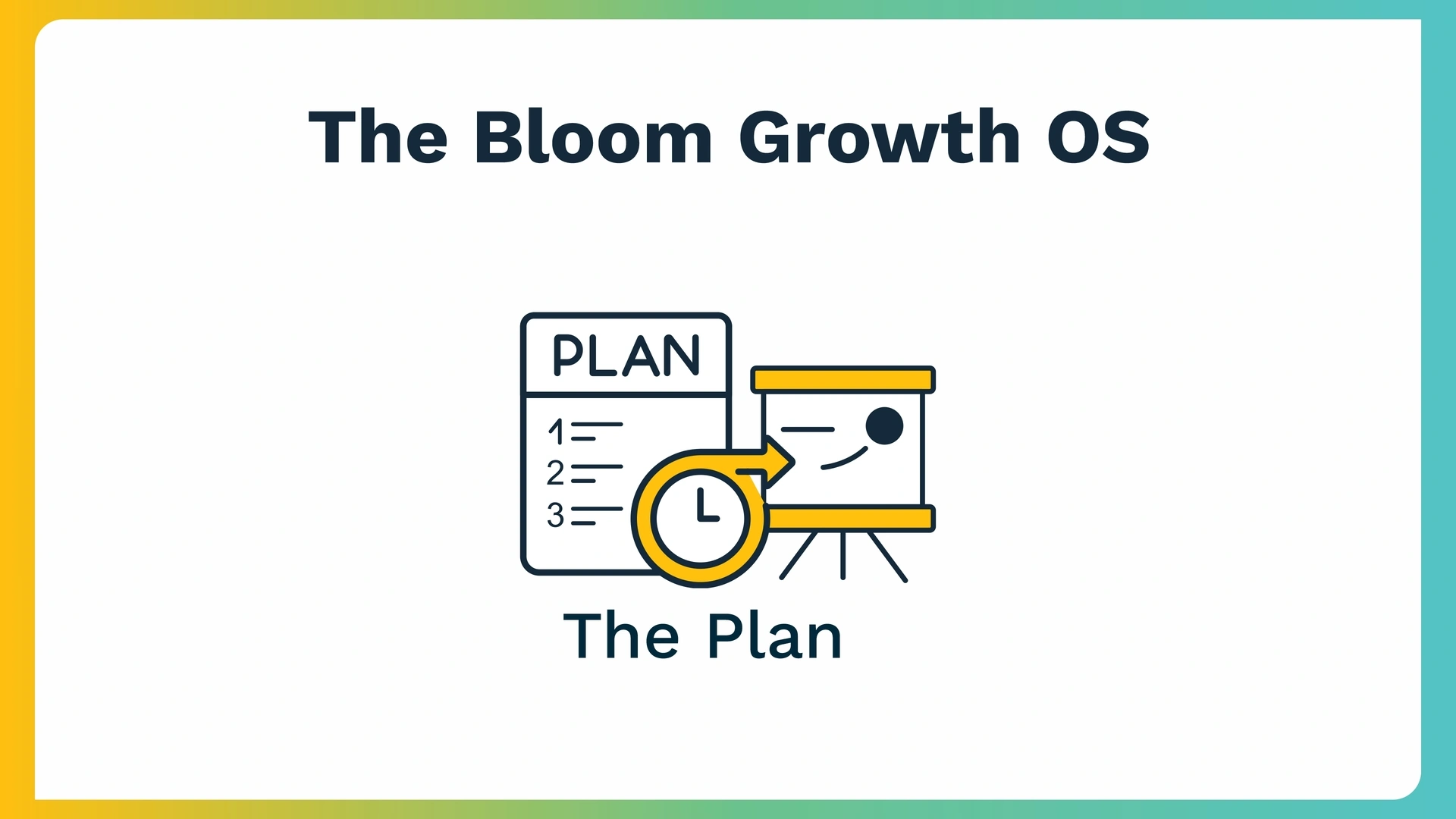 The Bloom Growth OS

PLAN
1
2
3

The Plan